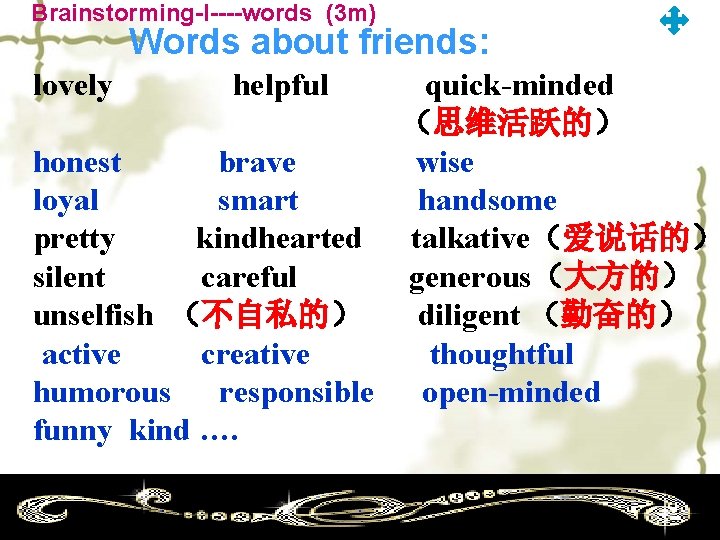 Brainstorming-I----words (3m)
Words about friends:

lovely helpful quick-minded （思维活跃的）

honest brave wise
loyal smart handsome
pretty kindhearted talkative（爱说话的）
silent careful generous（大方的）
unselfish （不自私的） diligent （勤奋的）
active creative thoughtful
humorous responsible open-minded
funny kind ….